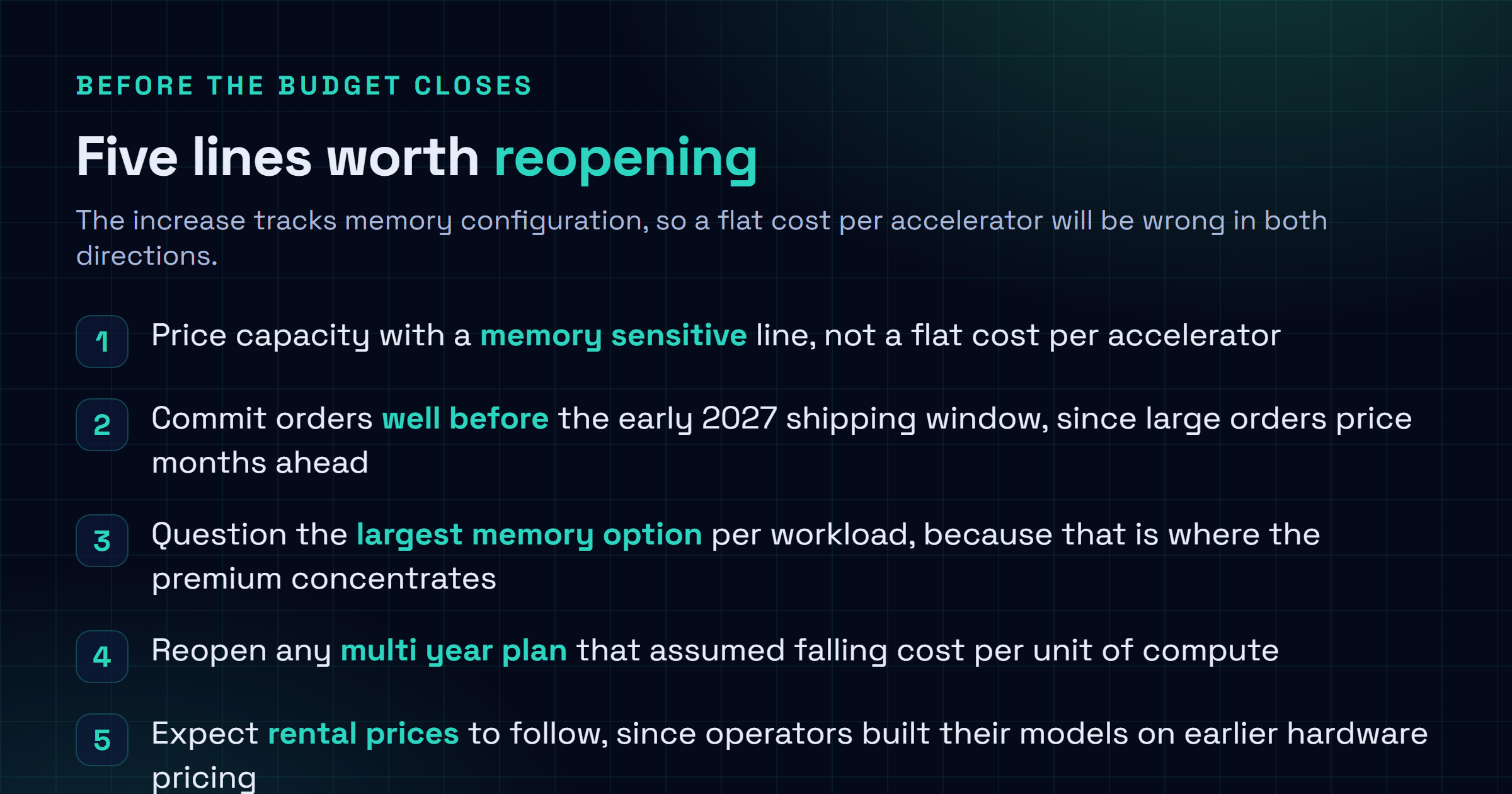 BEFORE THE BUDGET CLOSES

Five lines worth reopening

The increase tracks memory configuration, so a flat cost per accelerator will be wrong in both directions.

1 Price capacity with a memory sensitive line, not a flat cost per accelerator

2 Commit orders well before the early 2027 shipping window, since large orders price months ahead

3 Question the largest memory option per workload, because that is where the premium concentrates

4 Reopen any multi year plan that assumed falling cost per unit of compute

5 Expect rental prices to follow, since operators built their models on earlier hardware pricing